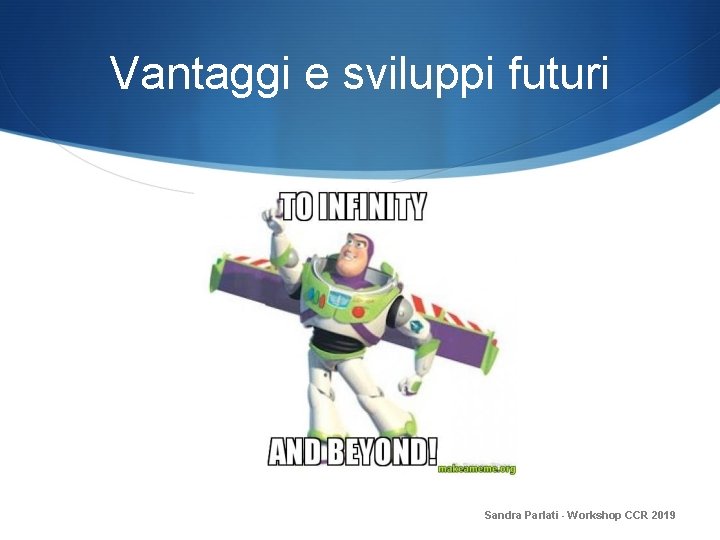 Vantaggi e sviluppi futuri

TO INFINITY

AND BEYOND!

makeameme.org

Sandra Parlati - Workshop CCR 2019